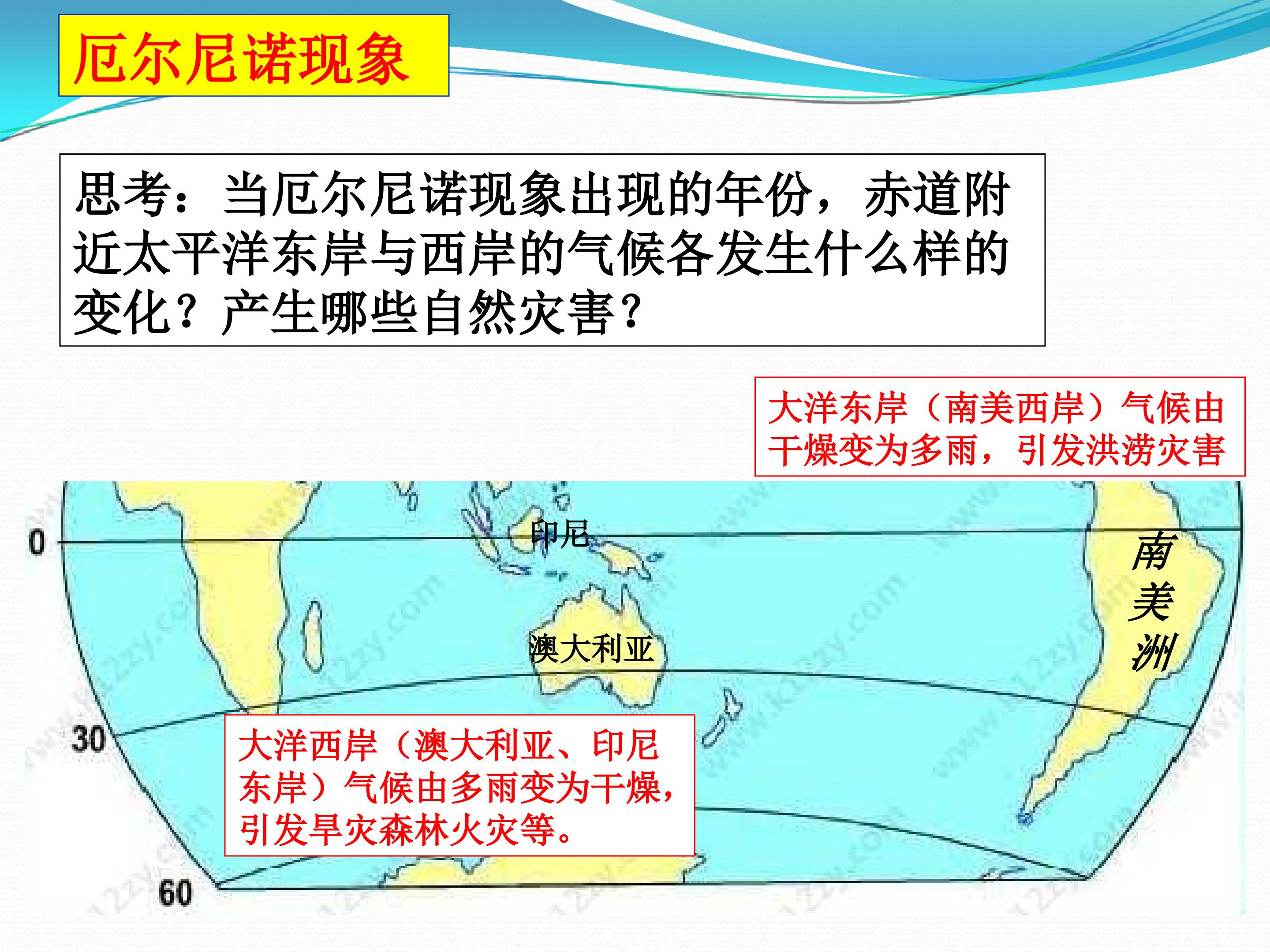 厄尔尼诺现象

思考：当厄尔尼诺现象出现的年份，赤道附近太平洋东岸与西岸的气候各发生什么样的变化？产生哪些自然灾害？

大洋东岸（南美西岸）气候由干燥变为多雨，引发洪涝灾害

0

印尼

南美洲

澳大利亚

30

大洋西岸（澳大利亚、印尼东岸）气候由多雨变为干燥，引发旱灾森林火灾等。

60

www.k12zy.com